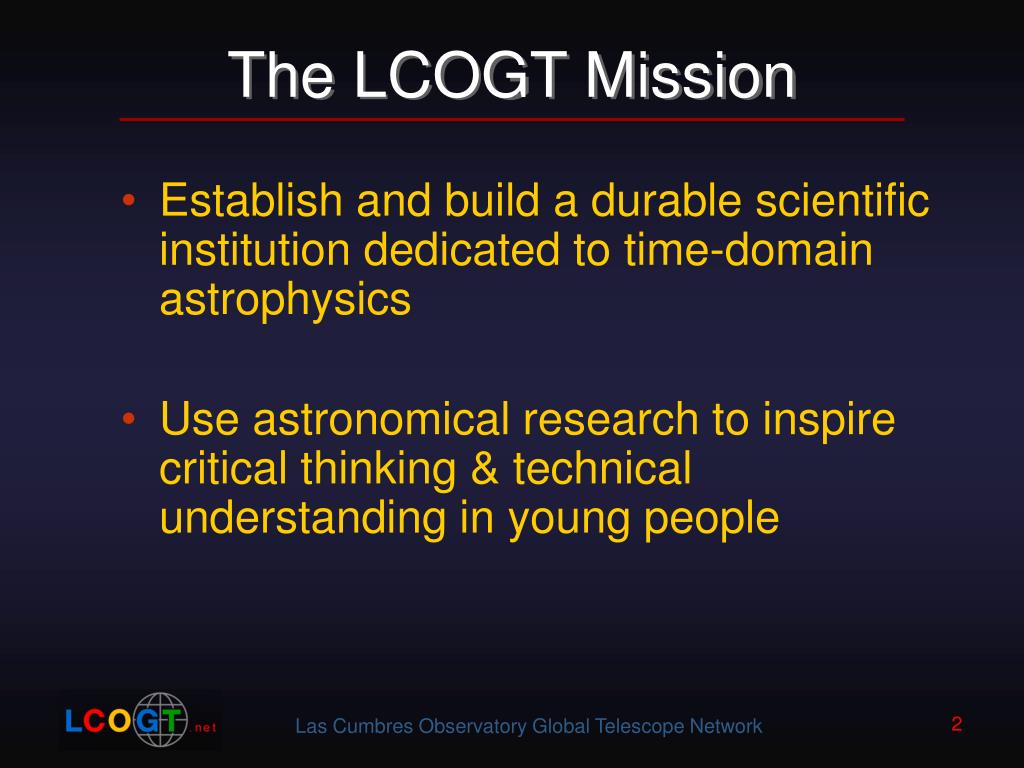 The LCOGT Mission

• Establish and build a durable scientific institution dedicated to time-domain astrophysics

• Use astronomical research to inspire critical thinking & technical understanding in young people

LCOGT.net

Las Cumbres Observatory Global Telescope Network

2